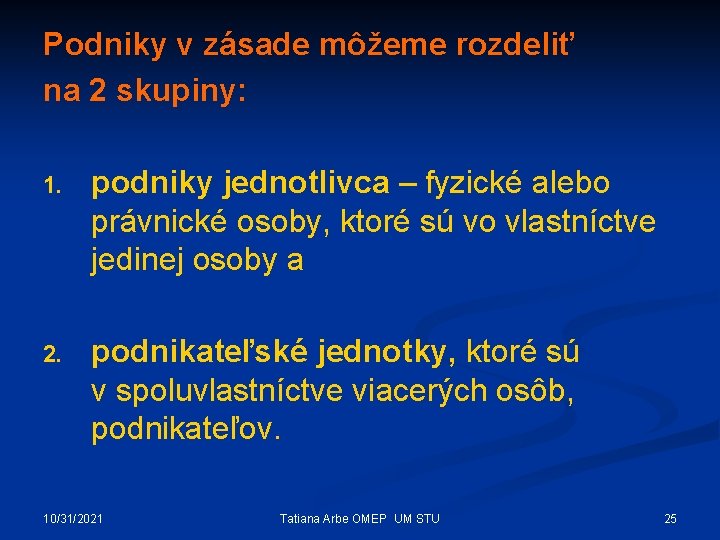 Podniky v zásade môžeme rozdeliť na 2 skupiny:

1. podniky jednotlivca – fyzické alebo právnické osoby, ktoré sú vo vlastníctve jedinej osoby a

2. podnikateľské jednotky, ktoré sú v spoluvlastníctve viacerých osôb, podnikateľov.

10/31/2021

Tatiana Arbe OMEP UM STU

25